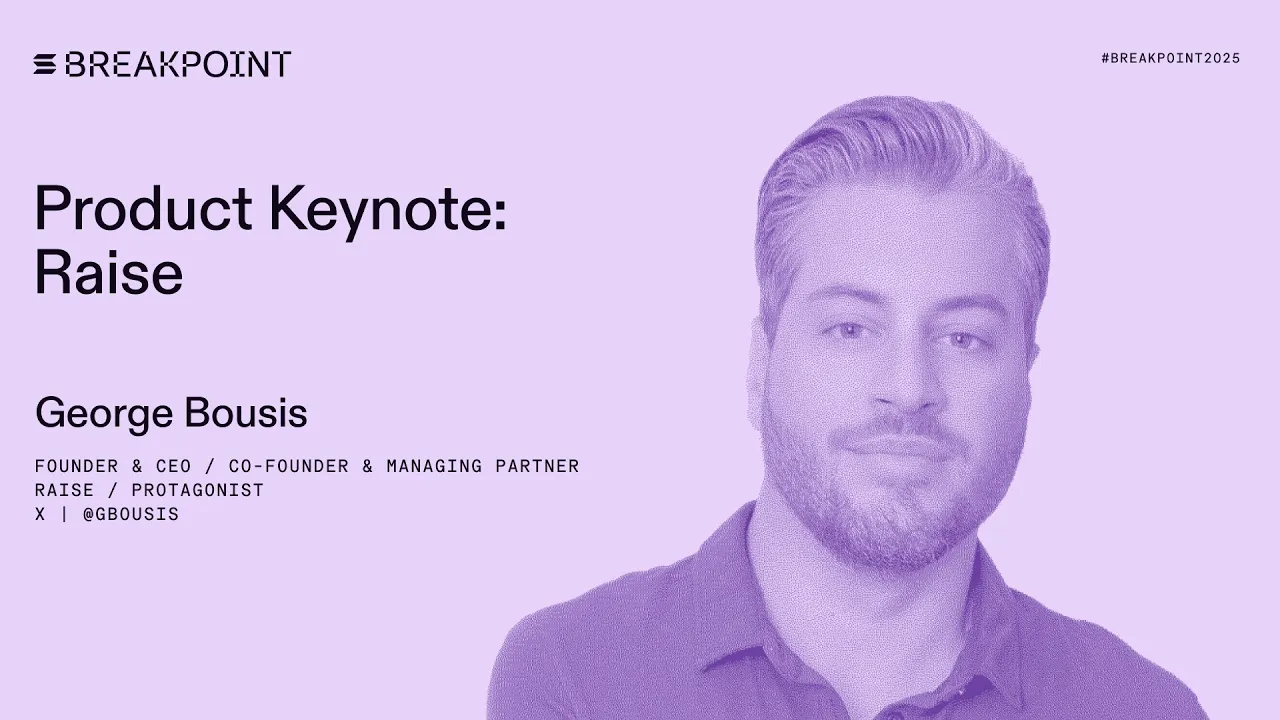 BREAKPOINT

#BREAKPOINT2025

Product Keynote: Raise

George Bousis

FOUNDER & CEO / CO-FOUNDER & MANAGING PARTNER
RAISE / PROTAGONIST
X | @GBOUSIS